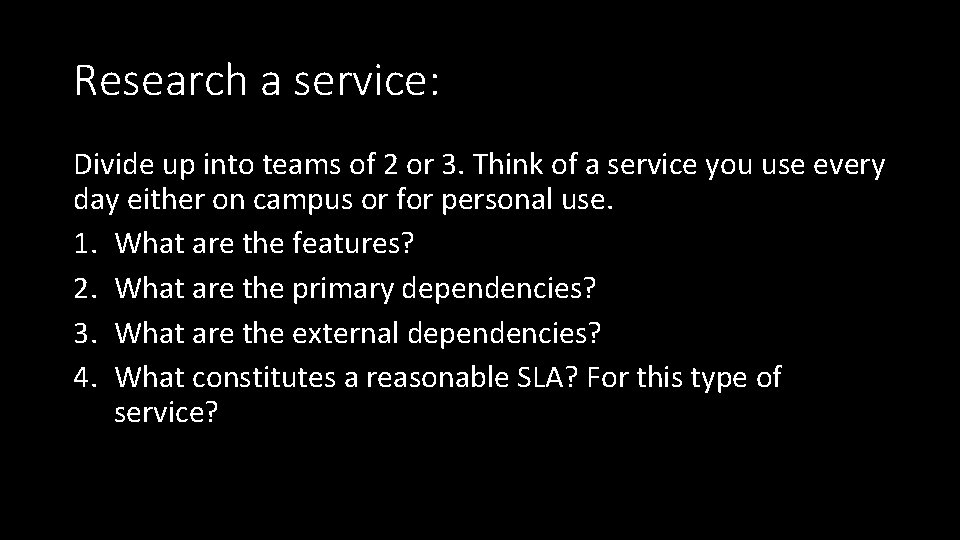 Research a service:

Divide up into teams of 2 or 3. Think of a service you use every day either on campus or for personal use.
1. What are the features?
2. What are the primary dependencies?
3. What are the external dependencies?
4. What constitutes a reasonable SLA? For this type of service?